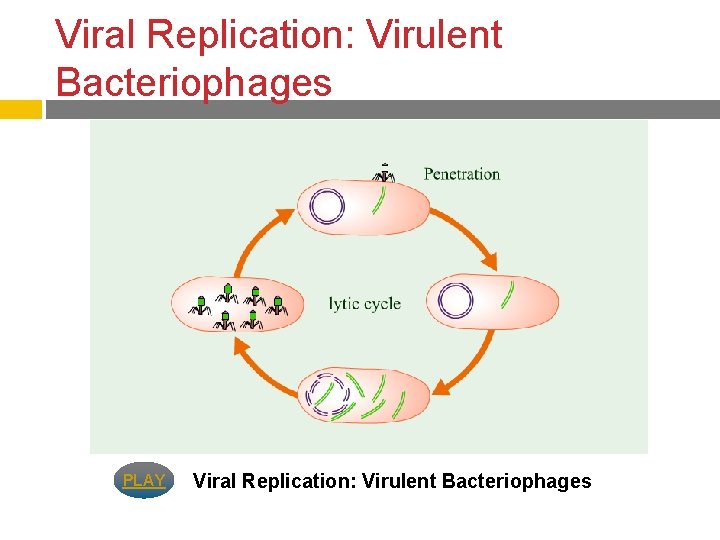 Viral Replication: Virulent Bacteriophages

Penetration

lytic cycle

PLAY

Viral Replication: Virulent Bacteriophages